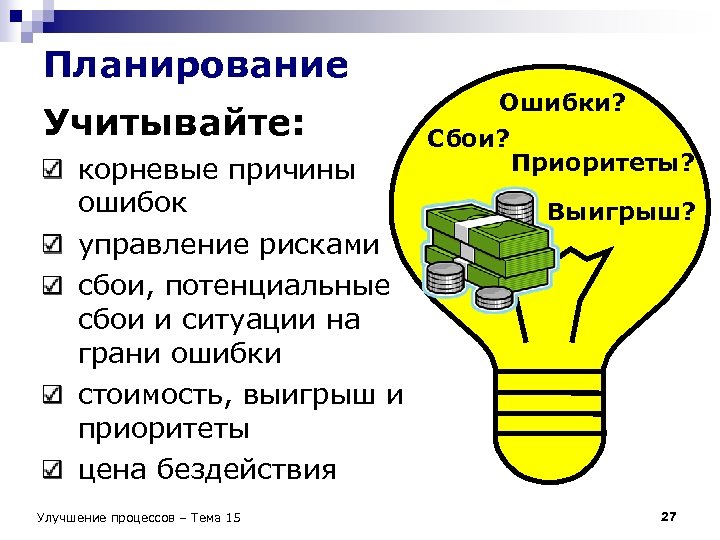 Планирование

Учитывайте:

☑ корневые причины ошибок

☑ управление рисками

☑ сбои, потенциальные сбои и ситуации на грани ошибки

☑ стоимость, выигрыш и приоритеты

☑ цена бездействия

Ошибки?

Сбои?

Приоритеты?

Выигрыш?

Улучшение процессов – Тема 15

27